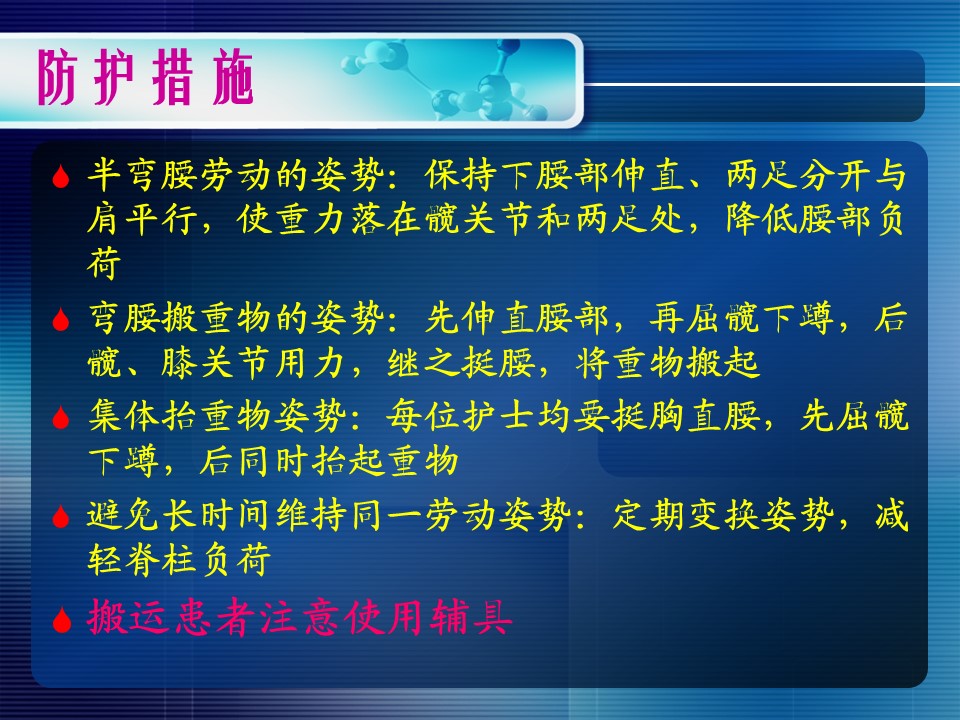 防护措施

半弯腰劳动的姿势：保持下腰部伸直、两足分开与肩平行，使重力落在髋关节和两足处，降低腰部负荷

弯腰搬重物的姿势：先伸直腰部，再屈髋下蹲，后髋、膝关节用力，继之挺腰，将重物搬起

集体抬重物姿势：每位护士均要挺胸直腰，先屈髋下蹲，后同时抬起重物

避免长时间维持同一劳动姿势：定期变换姿势，减轻脊柱负荷

搬运患者注意使用辅具